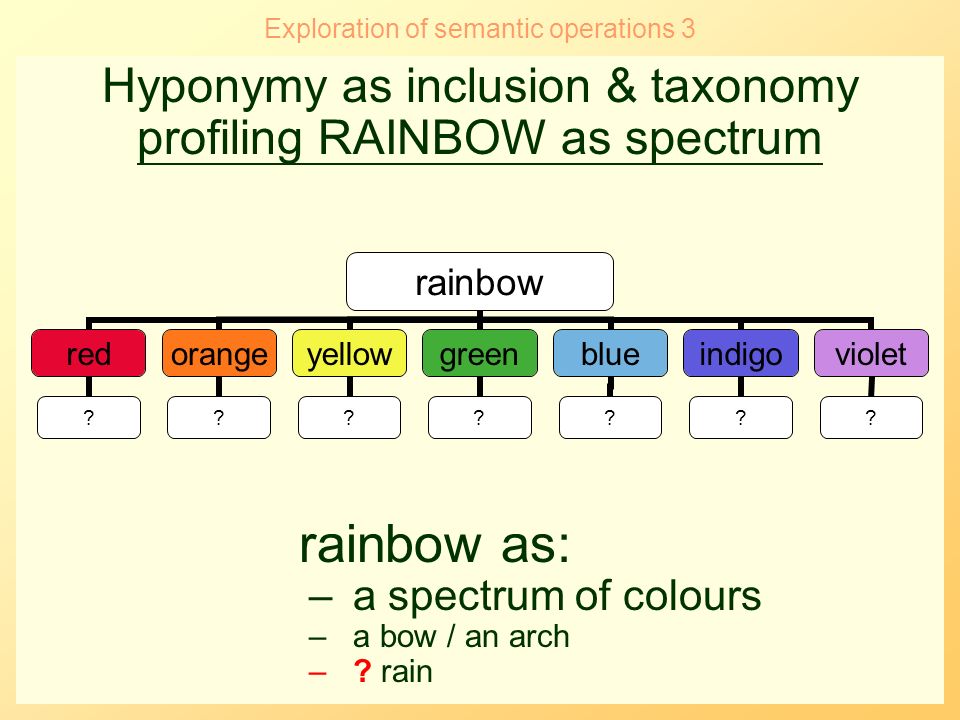 Exploration of semantic operations 3

Hyponymy as inclusion & taxonomy profiling RAINBOW as spectrum

rainbow

red orange yellow green blue indigo violet

? ? ? ? ? ? ?

rainbow as:
– a spectrum of colours
– a bow / an arch
– ? rain